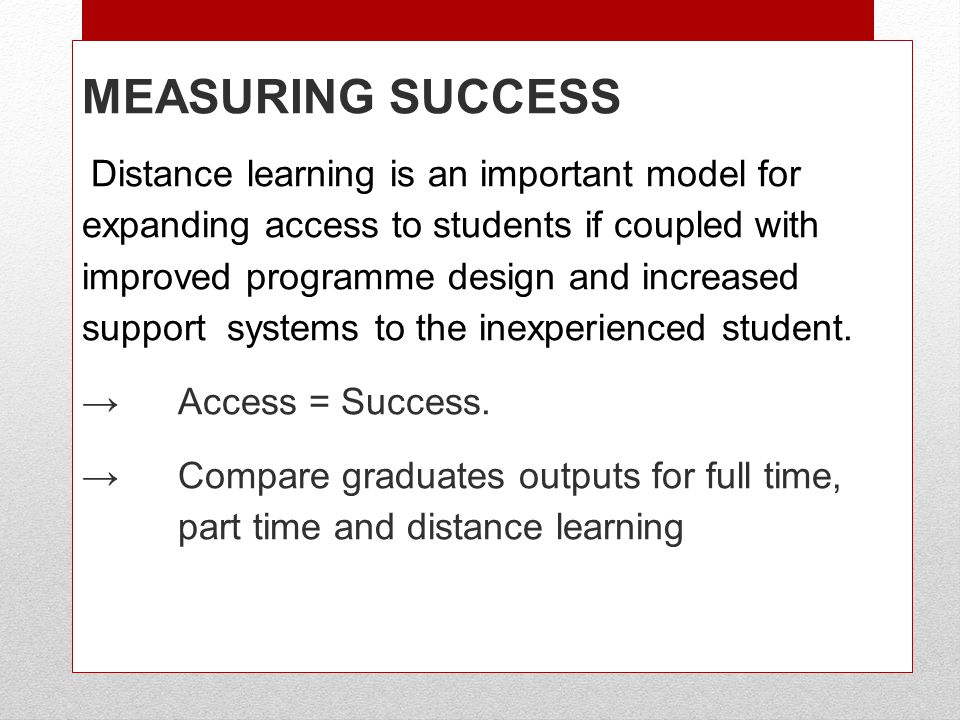 MEASURING SUCCESS

Distance learning is an important model for expanding access to students if coupled with improved programme design and increased support systems to the inexperienced student.

→ Access = Success.

→ Compare graduates outputs for full time, part time and distance learning